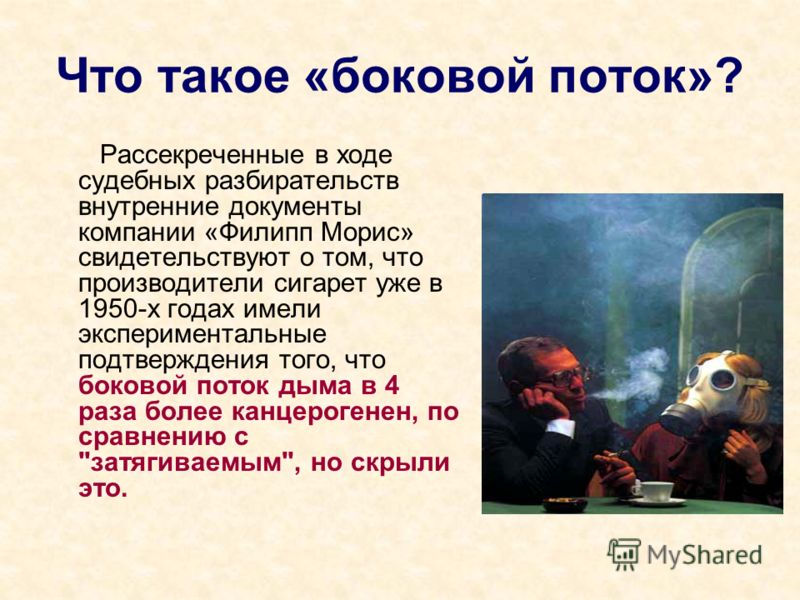 Что такое «боковой поток»?

Рассекреченные в ходе судебных разбирательств внутренние документы компании «Филипп Морис» свидетельствуют о том, что производители сигарет уже в 1950-х годах имели экспериментальные подтверждения того, что боковой поток дыма в 4 раза более канцерогенен, по сравнению с "затягиваемым", но скрыли это.

MyShared